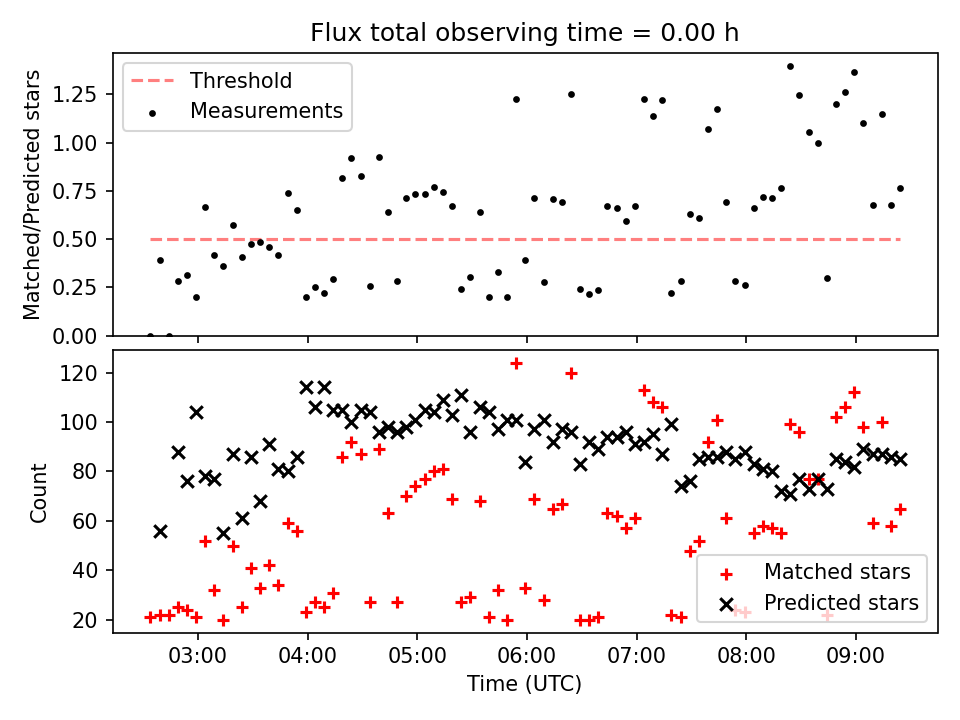 Flux total observing time = 0.00 h

Threshold
Measurements

Matched/Predicted stars

1.25
1.00
0.75
0.50
0.25
0.00

Count

120
100
80
60
40
20

Matched stars
Predicted stars

03:00
04:00
05:00
06:00
07:00
08:00
09:00

Time (UTC)